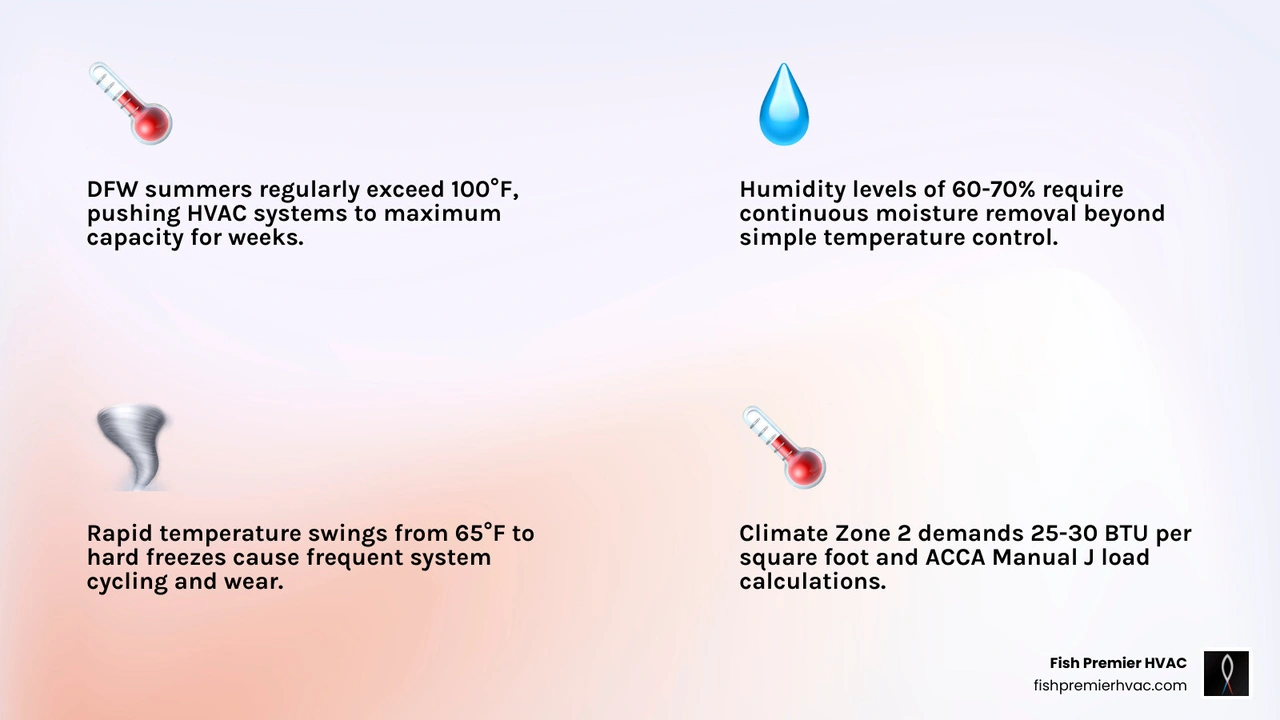 DFW summers regularly exceed 100°F, pushing HVAC systems to maximum capacity for weeks.

Humidity levels of 60-70% require continuous moisture removal beyond simple temperature control.

Rapid temperature swings from 65°F to hard freezes cause frequent system cycling and wear.

Climate Zone 2 demands 25-30 BTU per square foot and ACCA Manual J load calculations.

Fish Premier HVAC
fishpremierhvac.com